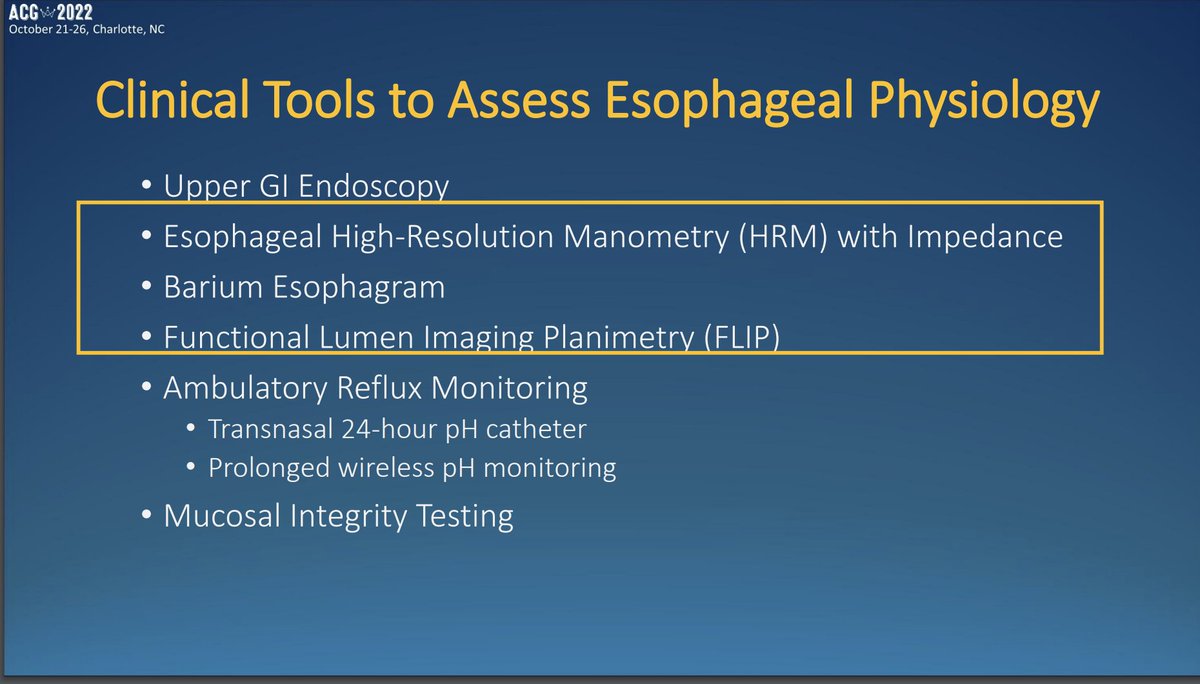 ACG 2022
October 21-26, Charlotte, NC

Clinical Tools to Assess Esophageal Physiology

• Upper GI Endoscopy
• Esophageal High-Resolution Manometry (HRM) with Impedance
• Barium Esophagram
• Functional Lumen Imaging Planimetry (FLIP)
• Ambulatory Reflux Monitoring
  • Transnasal 24-hour pH catheter
  • Prolonged wireless pH monitoring
• Mucosal Integrity Testing